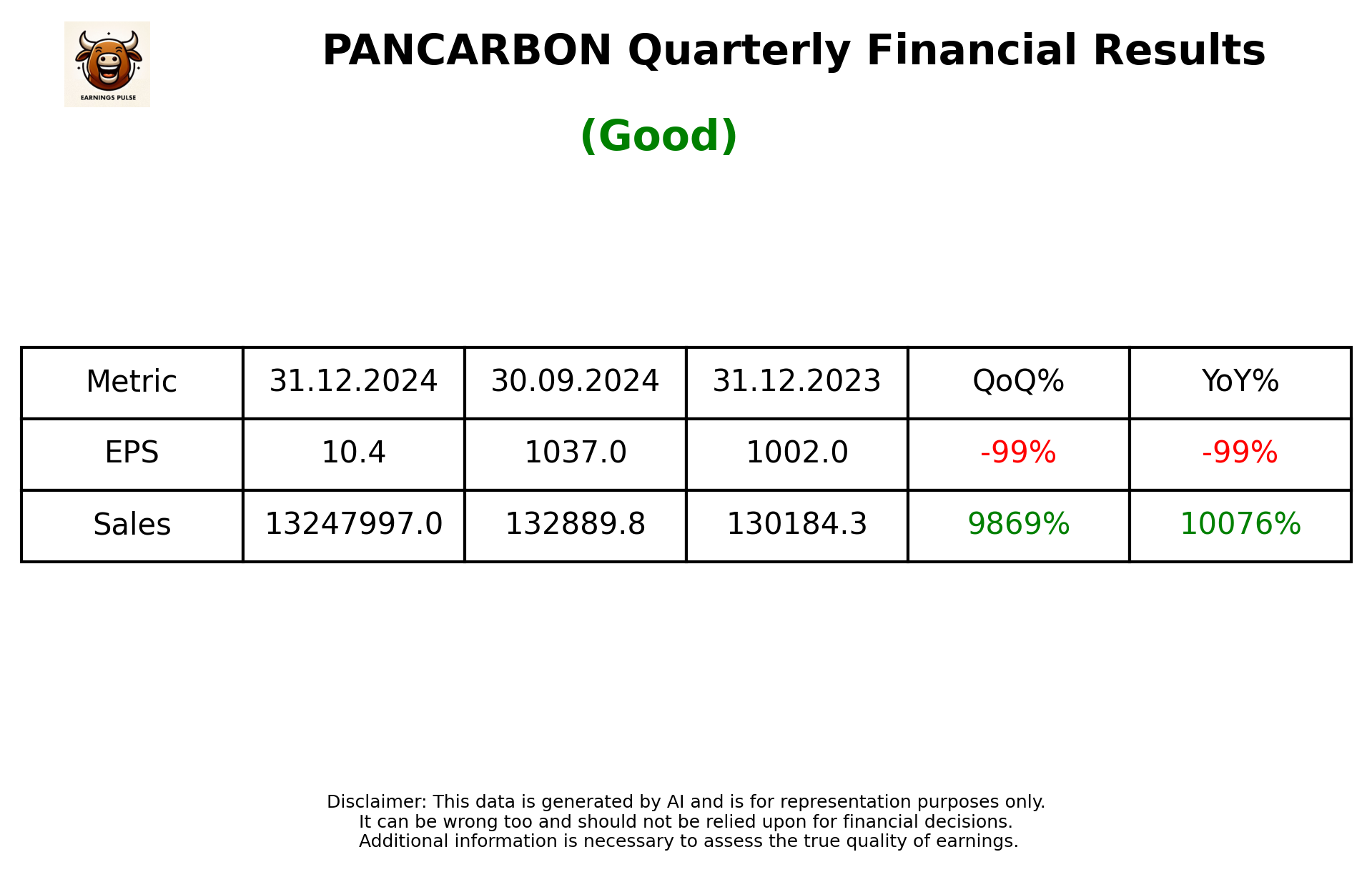 EARNINGS PULSE

PANCARBON Quarterly Financial Results

(Good)

| Metric | 31.12.2024 | 30.09.2024 | 31.12.2023 | QoQ% | YoY% |
|---|---|---|---|---|---|
| EPS | 10.4 | 1037.0 | 1002.0 | -99% | -99% |
| Sales | 13247997.0 | 132889.8 | 130184.3 | 9869% | 10076% |

Disclaimer: This data is generated by AI and is for representation purposes only.
It can be wrong too and should not be relied upon for financial decisions.
Additional information is necessary to assess the true quality of earnings.